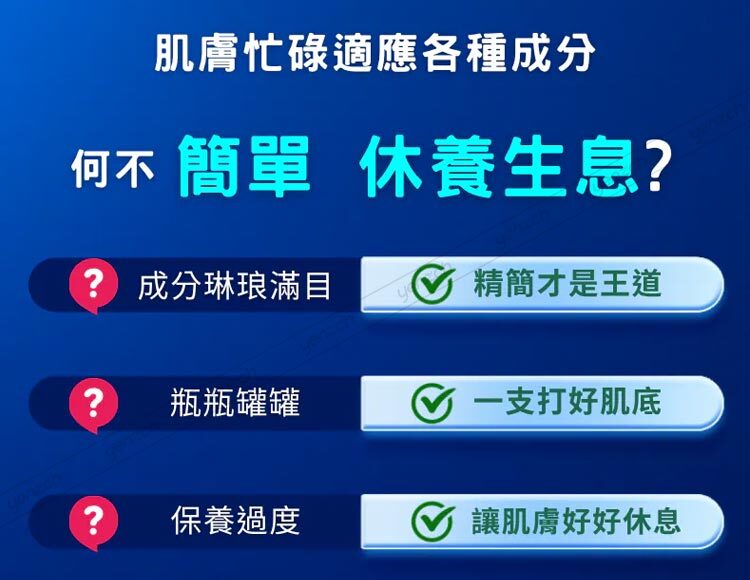 肌膚忙碌適應各種成分

何不 簡單 休養生息?

? 成分琳琅滿目 精簡才是王道

? 瓶瓶罐罐 一支打好肌底

? 保養過度 讓肌膚好好休息